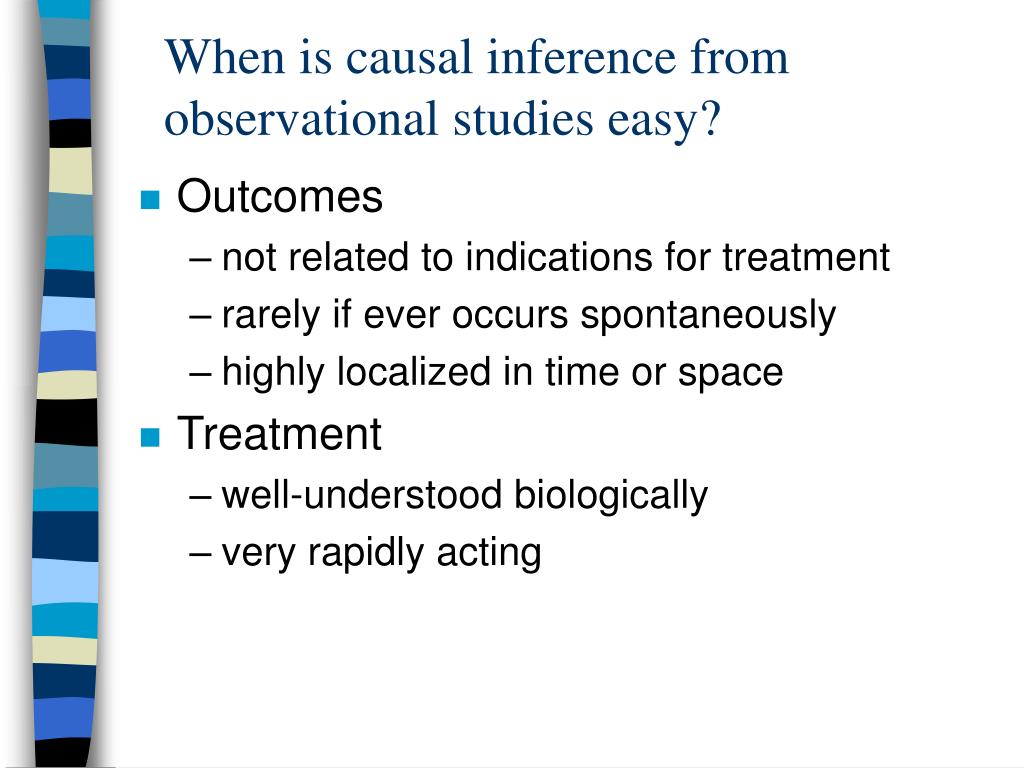 When is causal inference from observational studies easy?

Outcomes
– not related to indications for treatment
– rarely if ever occurs spontaneously
– highly localized in time or space

Treatment
– well-understood biologically
– very rapidly acting